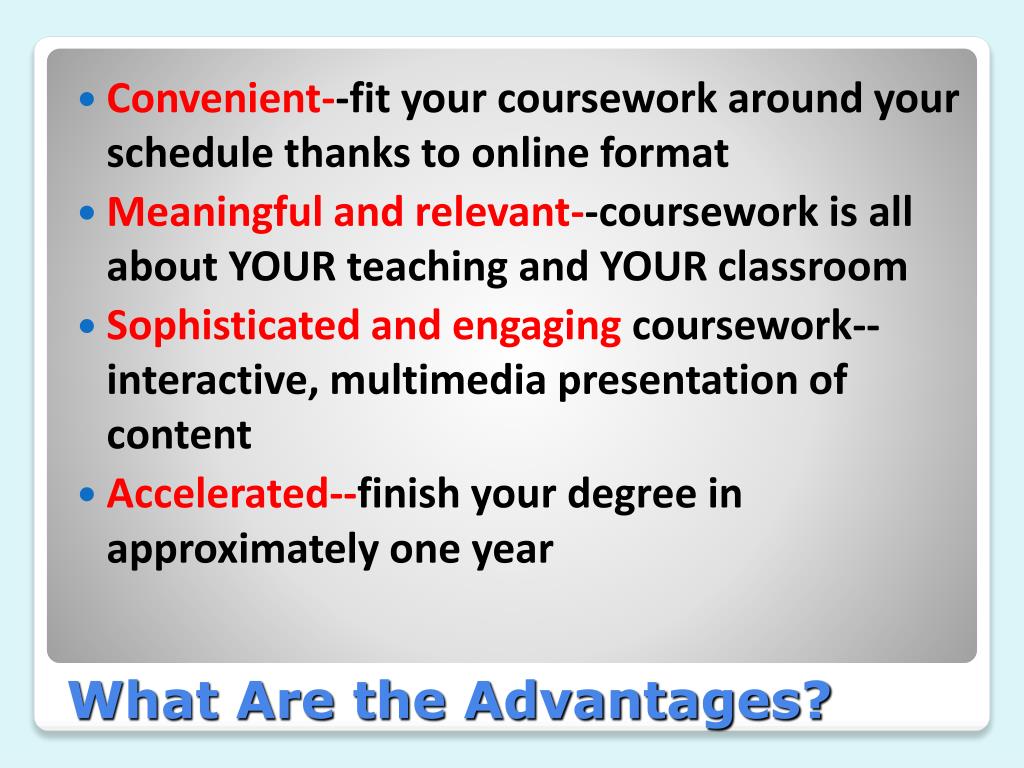 • Convenient--fit your coursework around your schedule thanks to online format
• Meaningful and relevant--coursework is all about YOUR teaching and YOUR classroom
• Sophisticated and engaging coursework--interactive, multimedia presentation of content
• Accelerated--finish your degree in approximately one year

What Are the Advantages?